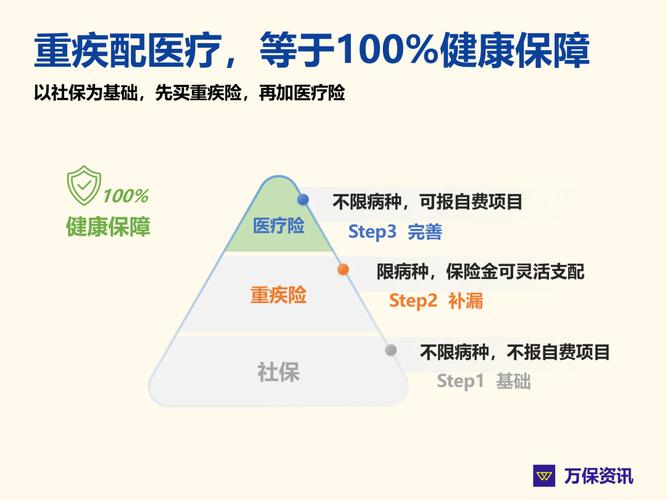 重疾配医疗，等于100%健康保障

以社保为基础，先买重疾险，再加医疗险

100%
健康保障

医疗险
不限病种，可报自费项目
Step3 完善

重疾险
限病种，保险金可灵活支配
Step2 补漏

社保
不限病种，不报自费项目
Step1 基础

万保资讯